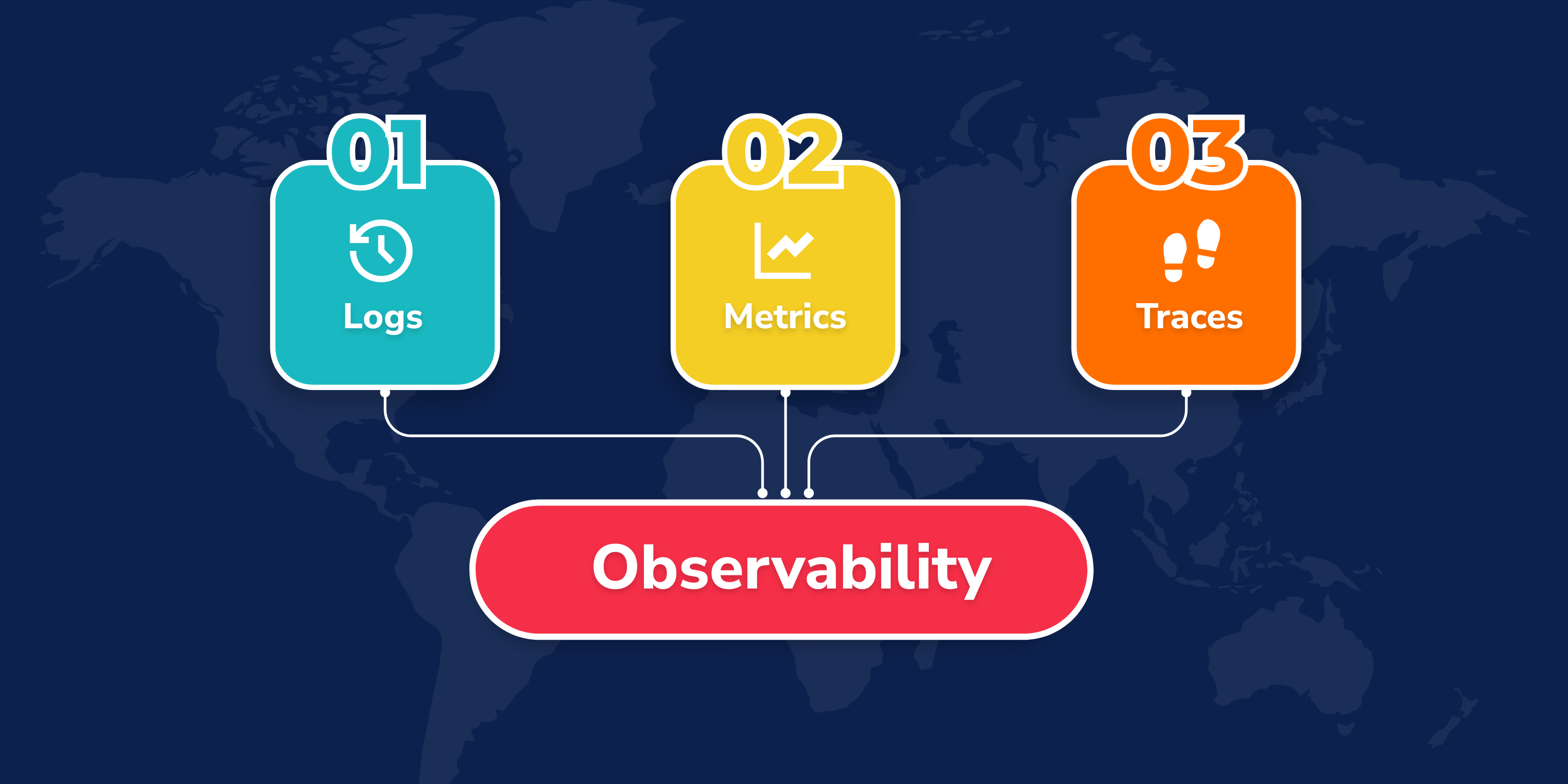 01
Logs

02
Metrics

03
Traces

Observability